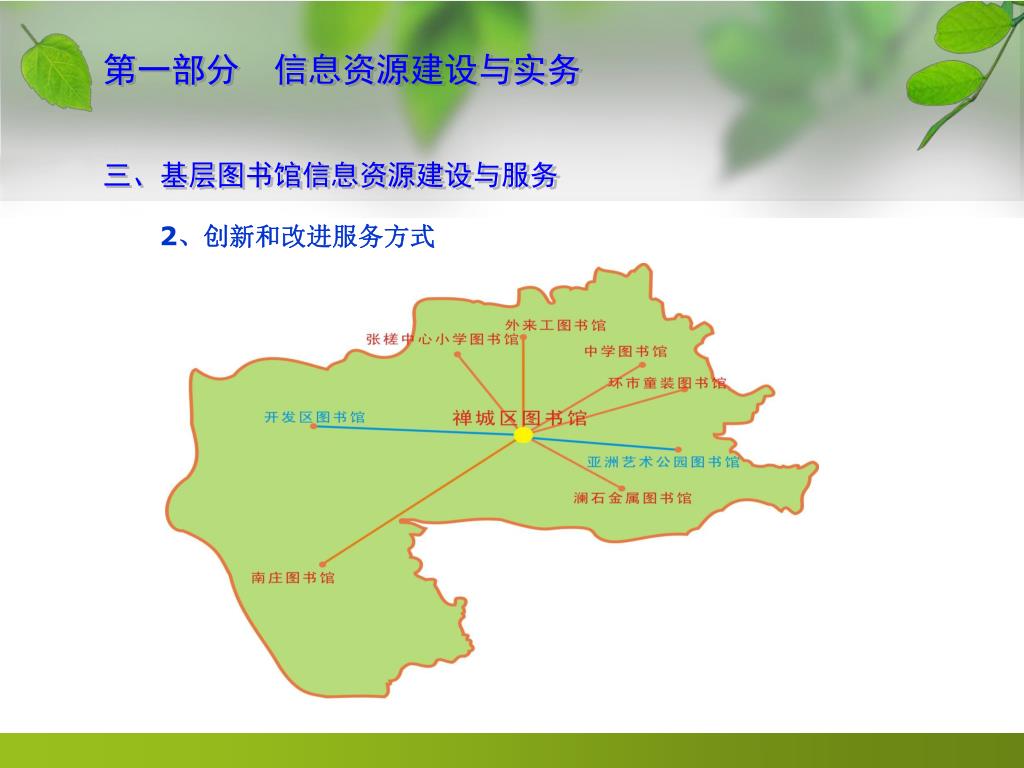 第一部分　信息资源建设与实务

三、基层图书馆信息资源建设与服务

2、创新和改进服务方式

外来工图书馆
张槎中心小学图书馆
中学图书馆
环市童装图书馆
开发区图书馆
禅城区图书馆
亚洲艺术公园图书馆
澜石金属图书馆
南庄图书馆